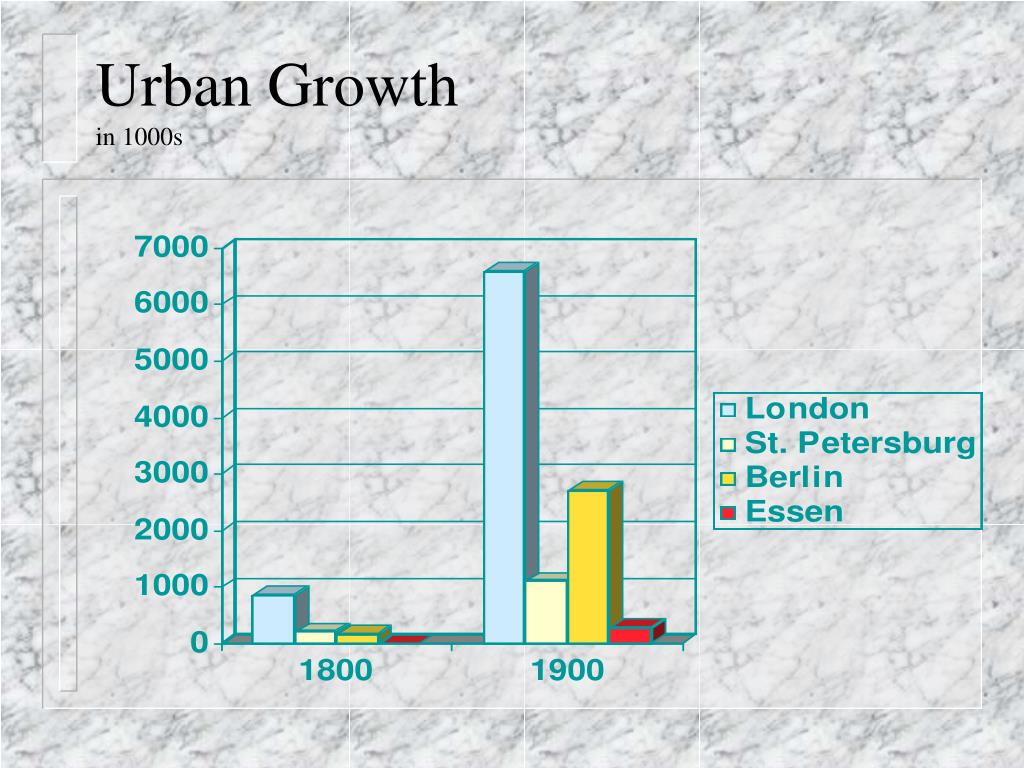 Urban Growth
in 1000s

7000
6000
5000
4000
3000
2000
1000
0

1800
1900

London
St. Petersburg
Berlin
Essen